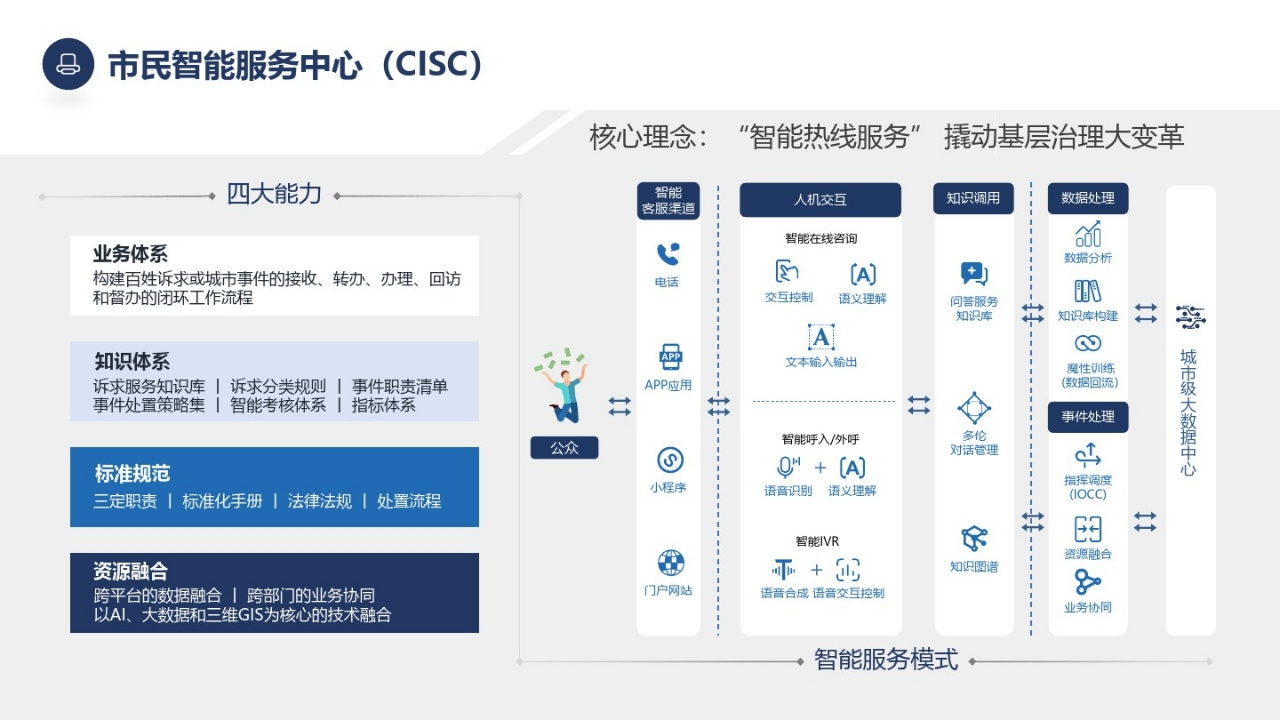 市民智能服务中心（CISC）

核心理念：“智能热线服务” 撬动基层治理大变革

四大能力

业务体系
构建百姓诉求或城市事件的接收、转办、办理、回访和督办的闭环工作流程

知识体系
诉求服务知识库 | 诉求分类规则 | 事件职责清单
事件处置策略集 | 智能考核体系 | 指标体系

标准规范
三定职责 | 标准化手册 | 法律法规 | 处置流程

资源融合
跨平台的数据融合 | 跨部门的业务协同
以AI、大数据和三维GIS为核心的技术融合

公众

智能客服渠道
电话
APP应用
小程序
门户网站

人机交互
智能在线咨询
交互控制
语义理解
文本输入输出
智能呼入/外呼
语音识别 + 语义理解
智能IVR
语音合成 + 语音交互控制

知识调用
问答服务知识库
多伦对话管理
知识图谱

数据处理
数据分析
知识库构建
魔性训练（数据回流）

事件处理
指挥调度（IOCC）
资源融合
业务协同

城市级大数据中心

智能服务模式